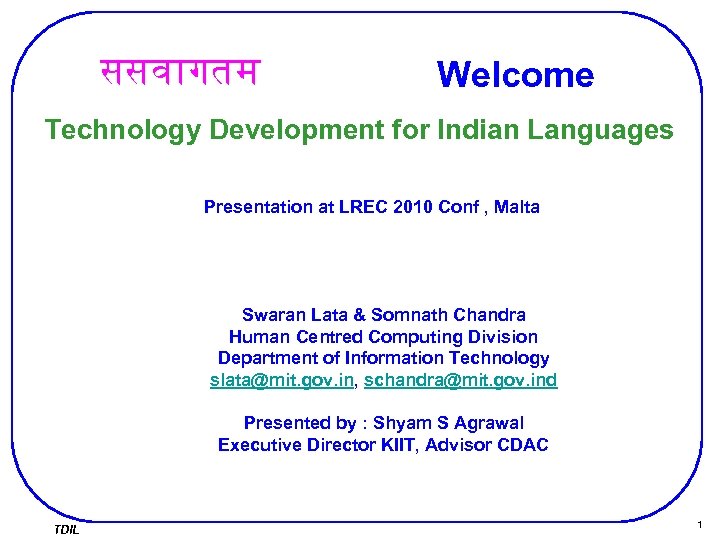 ससवागतम

Welcome

Technology Development for Indian Languages

Presentation at LREC 2010 Conf , Malta

Swaran Lata & Somnath Chandra
Human Centred Computing Division
Department of Information Technology
slata@mit.gov.in, schandra@mit.gov.ind

Presented by : Shyam S Agrawal
Executive Director KIIT, Advisor CDAC

TDIL

1